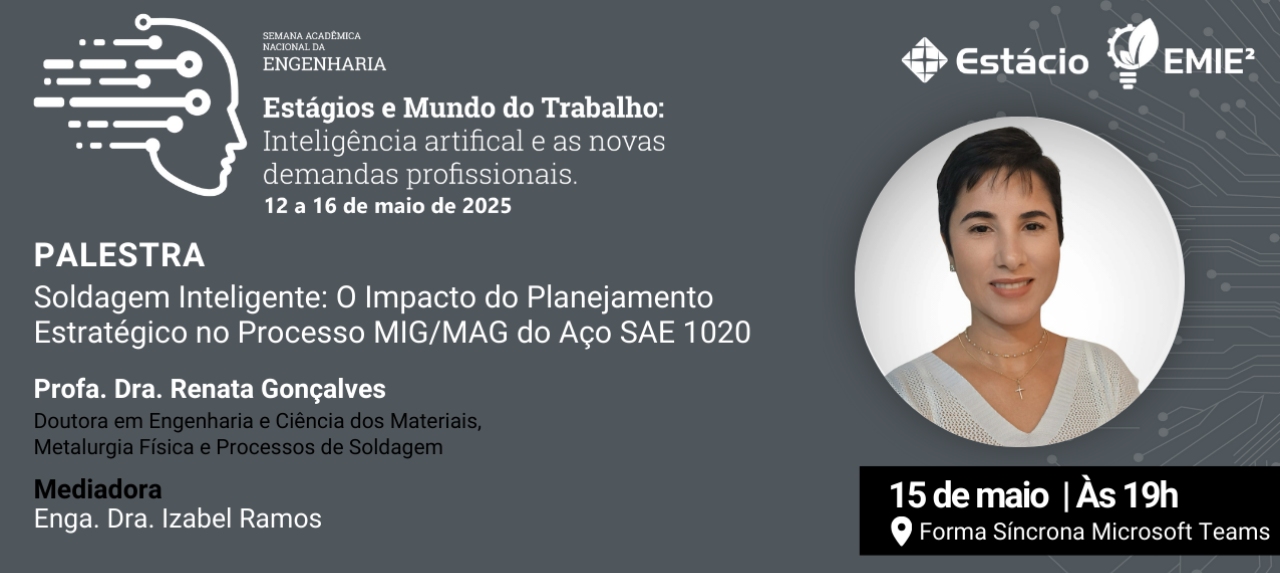 SEMANA ACADÊMICA NACIONAL DA
ENGENHARIA

Estágios e Mundo do Trabalho:
Inteligência artifical e as novas demandas profissionais.
12 a 16 de maio de 2025

Estácio EMIE²

PALESTRA
Soldagem Inteligente: O Impacto do Planejamento Estratégico no Processo MIG/MAG do Aço SAE 1020

Profa. Dra. Renata Gonçalves
Doutora em Engenharia e Ciência dos Materiais, Metalurgia Física e Processos de Soldagem

Mediadora
Enga. Dra. Izabel Ramos

15 de maio | Às 19h
Forma Síncrona Microsoft Teams